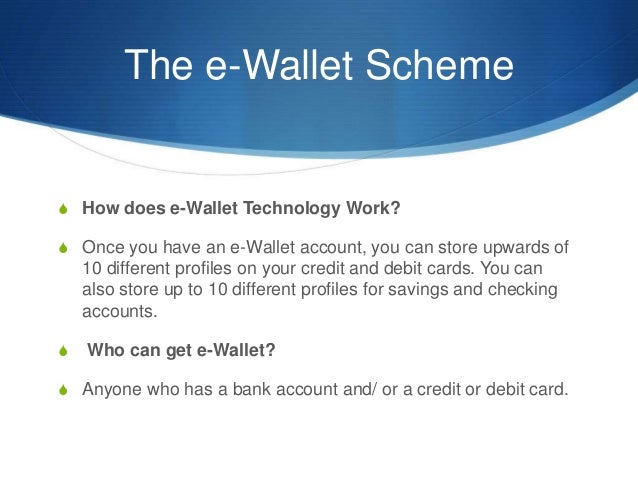 The e-Wallet Scheme

How does e-Wallet Technology Work?

Once you have an e-Wallet account, you can store upwards of 10 different profiles on your credit and debit cards. You can also store up to 10 different profiles for savings and checking accounts.

Who can get e-Wallet?

Anyone who has a bank account and/ or a credit or debit card.